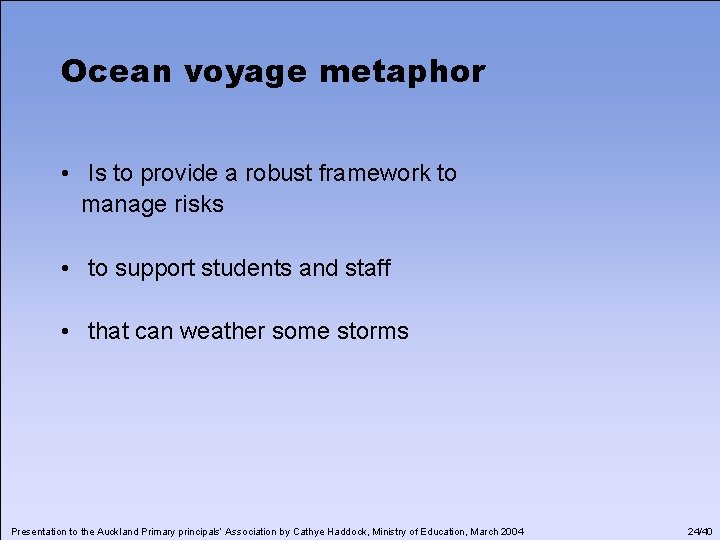 Ocean voyage metaphor

• Is to provide a robust framework to manage risks

• to support students and staff

• that can weather some storms

Presentation to the Auckland Primary principals' Association by Cathye Haddock, Ministry of Education, March 2004

24/40